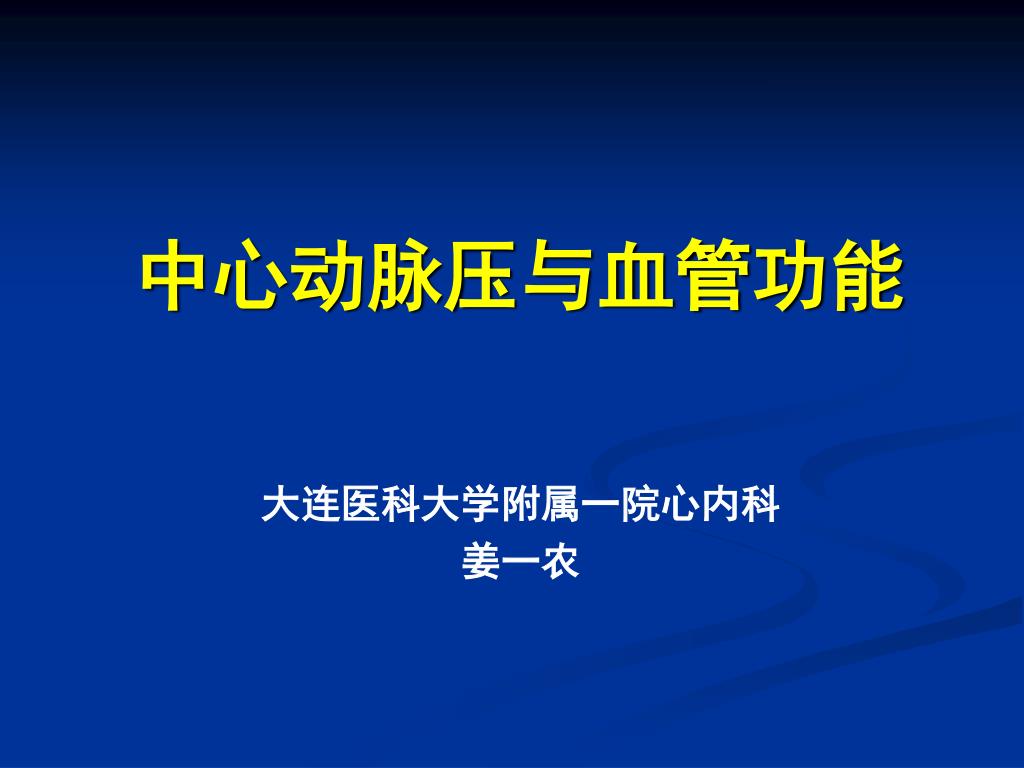 中心动脉压与血管功能

大连医科大学附属一院心内科
姜一农